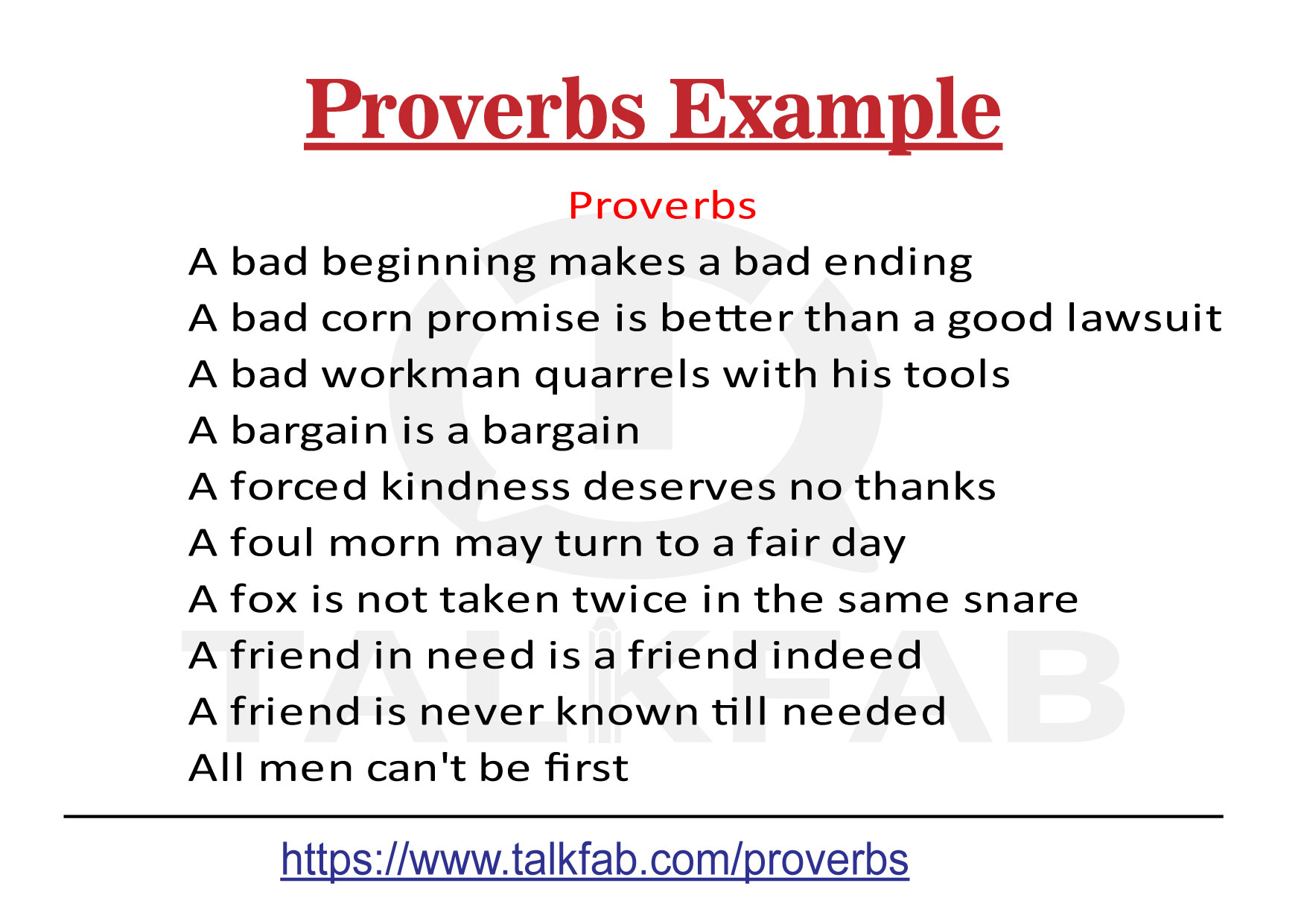 Proverbs Example

Proverbs

A bad beginning makes a bad ending
A bad corn promise is better than a good lawsuit
A bad workman quarrels with his tools
A bargain is a bargain
A forced kindness deserves no thanks
A foul morn may turn to a fair day
A fox is not taken twice in the same snare
A friend in need is a friend indeed
A friend is never known till needed
All men can't be first

TALKFAB

https://www.talkfab.com/proverbs